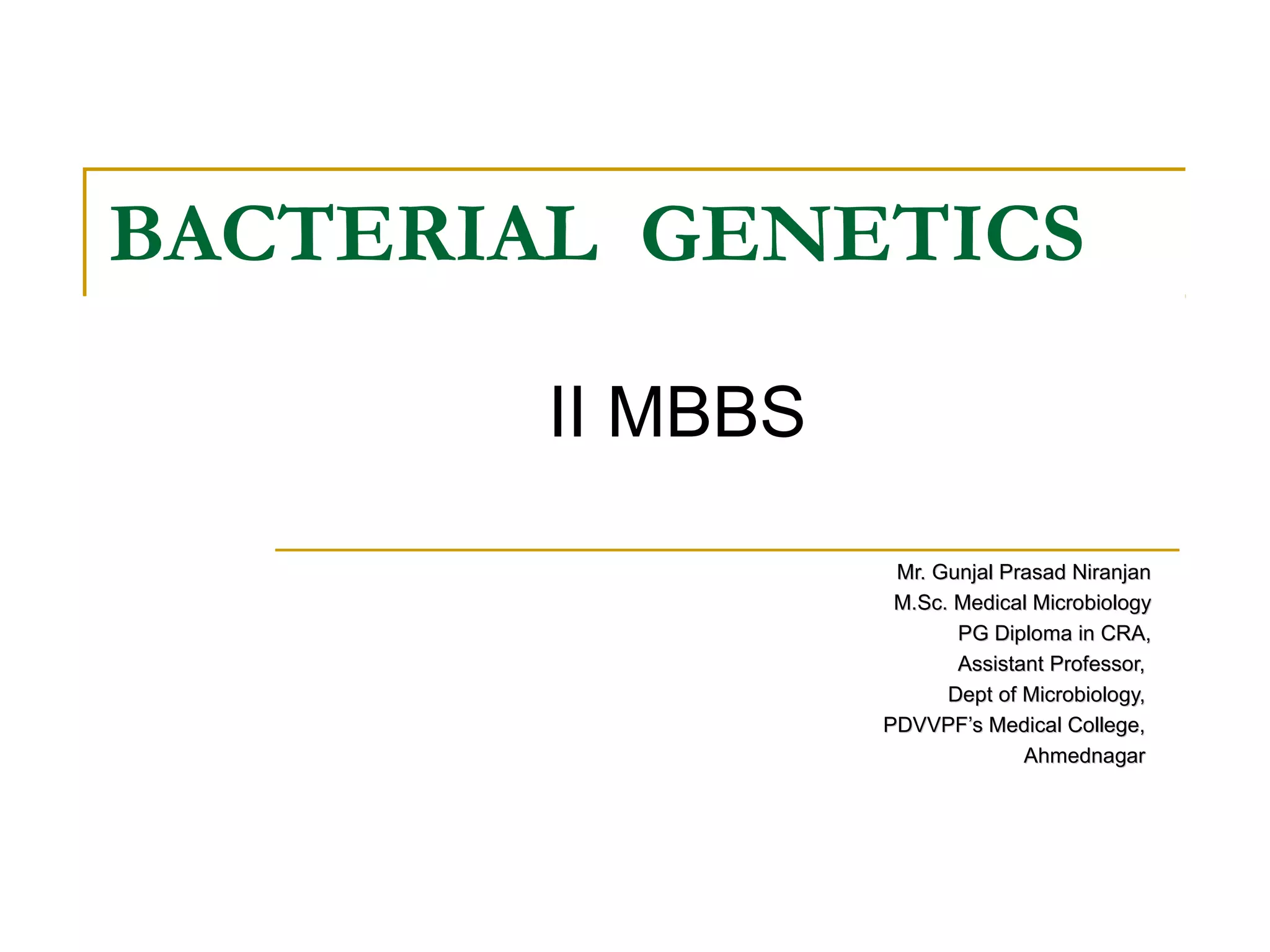 BACTERIAL GENETICS

II MBBS

Mr. Gunjal Prasad Niranjan
M.Sc. Medical Microbiology
PG Diploma in CRA,
Assistant Professor,
Dept of Microbiology,
PDVVPF's Medical College,
Ahmednagar